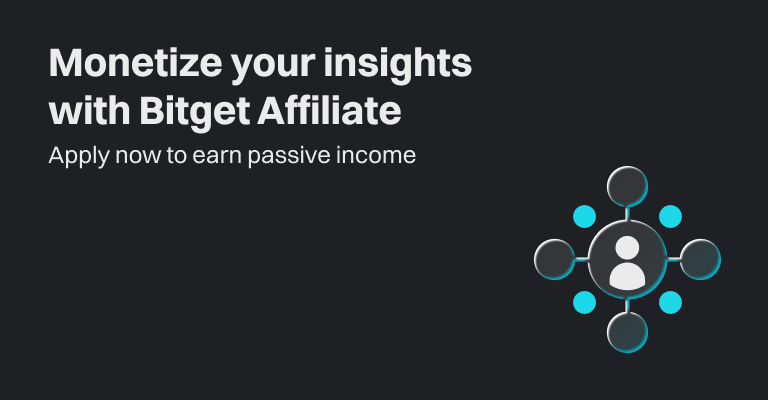 Monetize your insights with Bitget Affiliate

Apply now to earn passive income